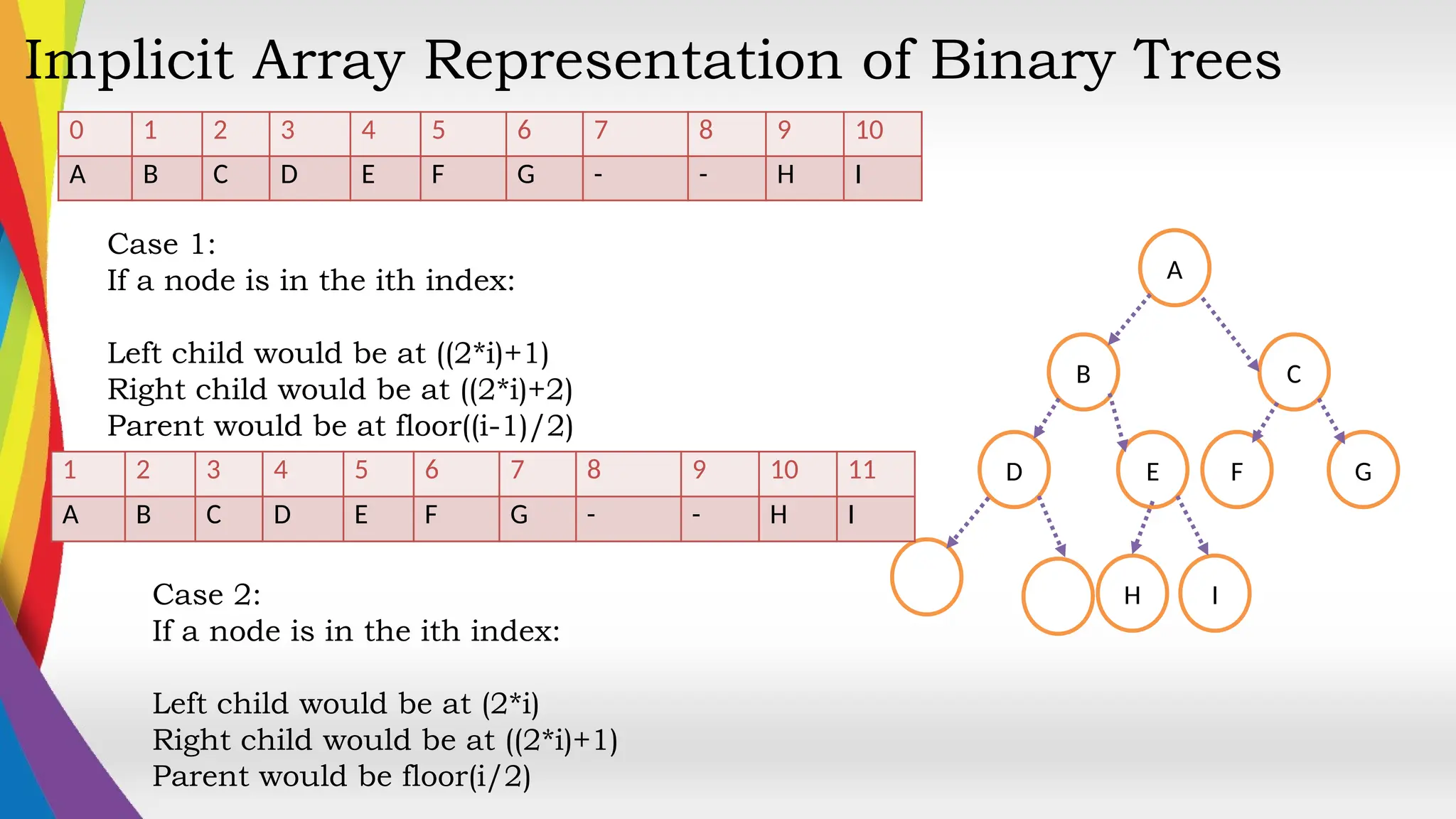 Implicit Array Representation of Binary Trees

| 0 | 1 | 2 | 3 | 4 | 5 | 6 | 7 | 8 | 9 | 10 |
|---|---|---|---|---|---|---|---|---|---|---|
| A | B | C | D | E | F | G | - | - | H | I |

Case 1:
If a node is in the ith index:

Left child would be at ((2*i)+1)
Right child would be at ((2*i)+2)
Parent would be at floor((i-1)/2)

| 1 | 2 | 3 | 4 | 5 | 6 | 7 | 8 | 9 | 10 | 11 |
|---|---|---|---|---|---|---|---|---|---|---|
| A | B | C | D | E | F | G | - | - | H | I |

Case 2:
If a node is in the ith index:

Left child would be at (2*i)
Right child would be at ((2*i)+1)
Parent would be floor(i/2)

A
B
C
D
E
F
G
H
I